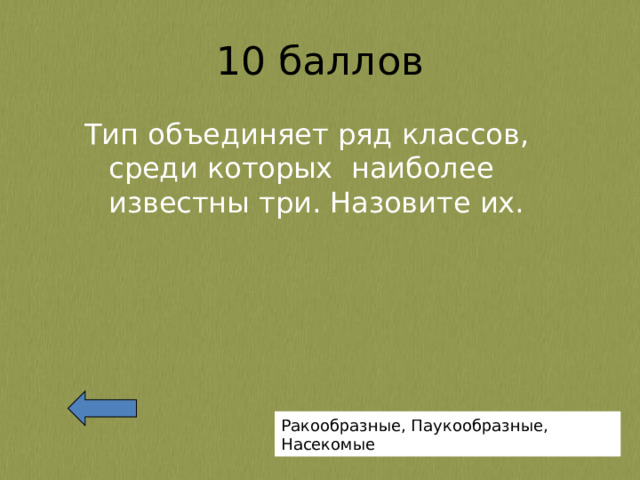 10 баллов

Тип объединяет ряд классов, среди которых наиболее известны три. Назовите их.

Ракообразные, Паукообразные, Насекомые